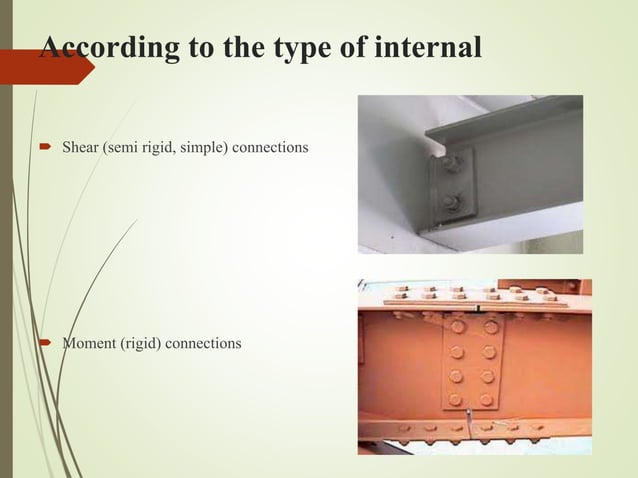 According to the type of internal

Shear (semi rigid, simple) connections

Moment (rigid) connections